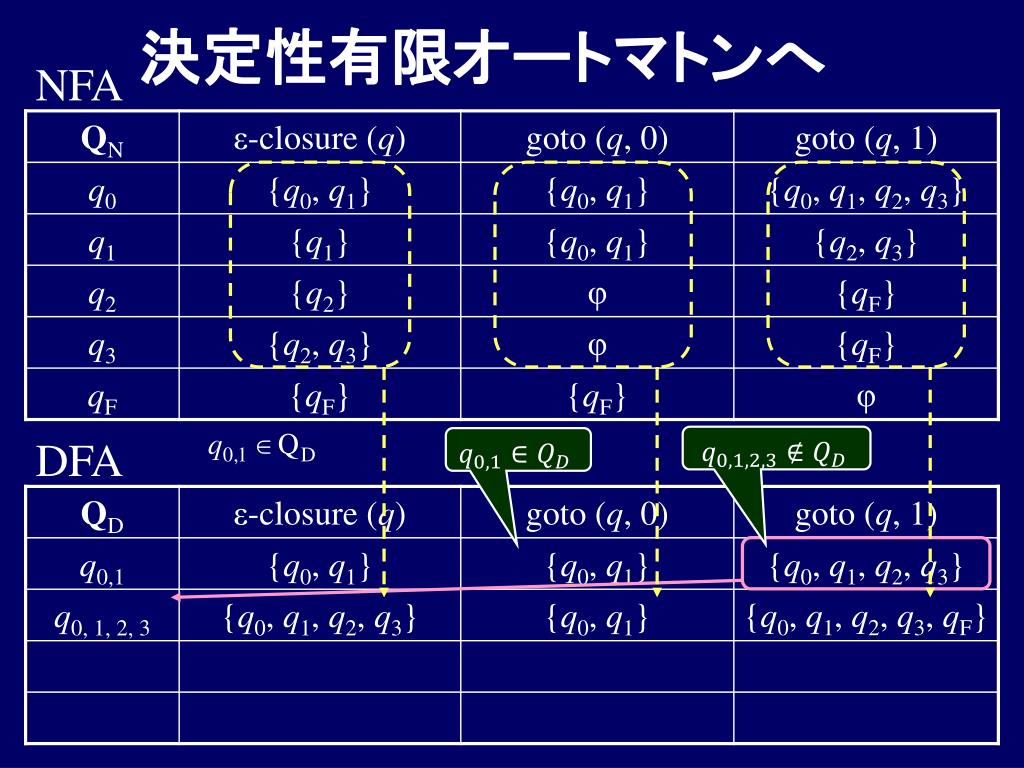 決定性有限オートマトンへ

NFA

| $Q_N$ | ε-closure ($q$) | goto ($q$, 0) | goto ($q$, 1) |
|---|---|---|---|
| $q_0$ | $\{q_0, q_1\}$ | $\{q_0, q_1\}$ | $\{q_0, q_1, q_2, q_3\}$ |
| $q_1$ | $\{q_1\}$ | $\{q_0, q_1\}$ | $\{q_2, q_3\}$ |
| $q_2$ | $\{q_2\}$ | φ | $\{q_F\}$ |
| $q_3$ | $\{q_2, q_3\}$ | φ | $\{q_F\}$ |
| $q_F$ | $\{q_F\}$ | $\{q_F\}$ | φ |

DFA

$q_{0,1} \in Q_D$

$q_{0,1} \in Q_D$

$q_{0,1,2,3} \notin Q_D$

| $Q_D$ | ε-closure ($q$) | goto ($q$, 0) | goto ($q$, 1) |
|---|---|---|---|
| $q_{0,1}$ | $\{q_0, q_1\}$ | $\{q_0, q_1\}$ | $\{q_0, q_1, q_2, q_3\}$ |
| $q_{0,1,2,3}$ | $\{q_0, q_1, q_2, q_3\}$ | $\{q_0, q_1\}$ | $\{q_0, q_1, q_2, q_3, q_F\}$ |
| | | | |
| | | | |